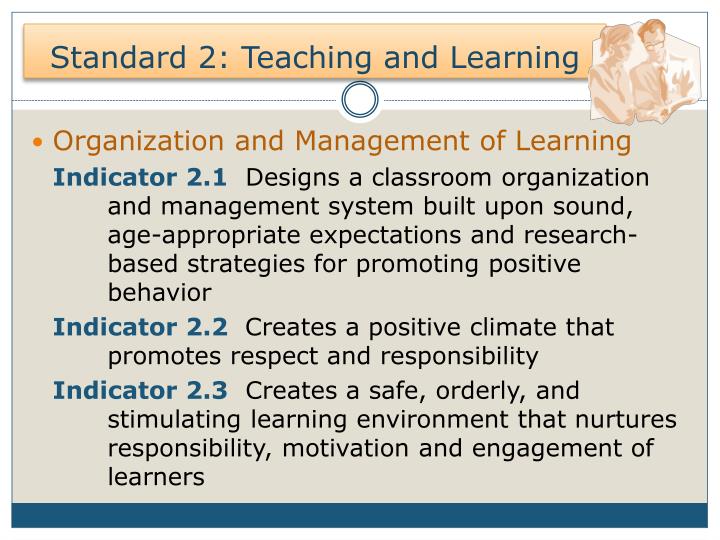 Standard 2: Teaching and Learning

• Organization and Management of Learning

Indicator 2.1 Designs a classroom organization and management system built upon sound, age-appropriate expectations and research-based strategies for promoting positive behavior

Indicator 2.2 Creates a positive climate that promotes respect and responsibility

Indicator 2.3 Creates a safe, orderly, and stimulating learning environment that nurtures responsibility, motivation and engagement of learners